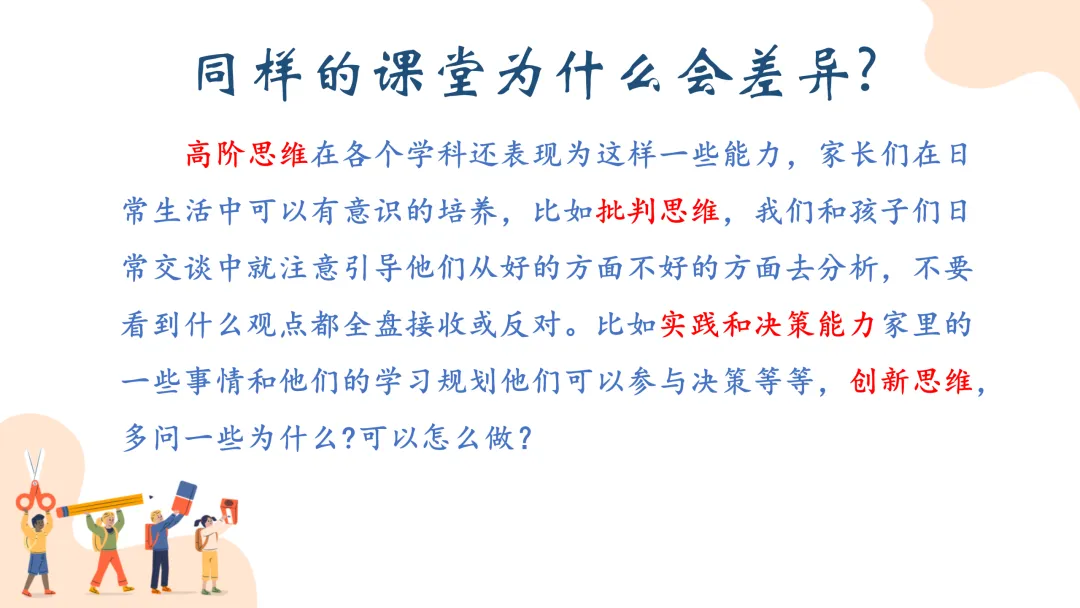 同样的课堂为什么会差异?

高阶思维在各个学科还表现为这样一些能力，家长们在日常生活中可以有意识的培养，比如批判思维，我们和孩子们日常交谈中就注意引导他们从好的方面不好的方面去分析，不要看到什么观点都全盘接收或反对。比如实践和决策能力家里的一些事情和他们的学习规划他们可以参与决策等等，创新思维，多问一些为什么?可以怎么做？